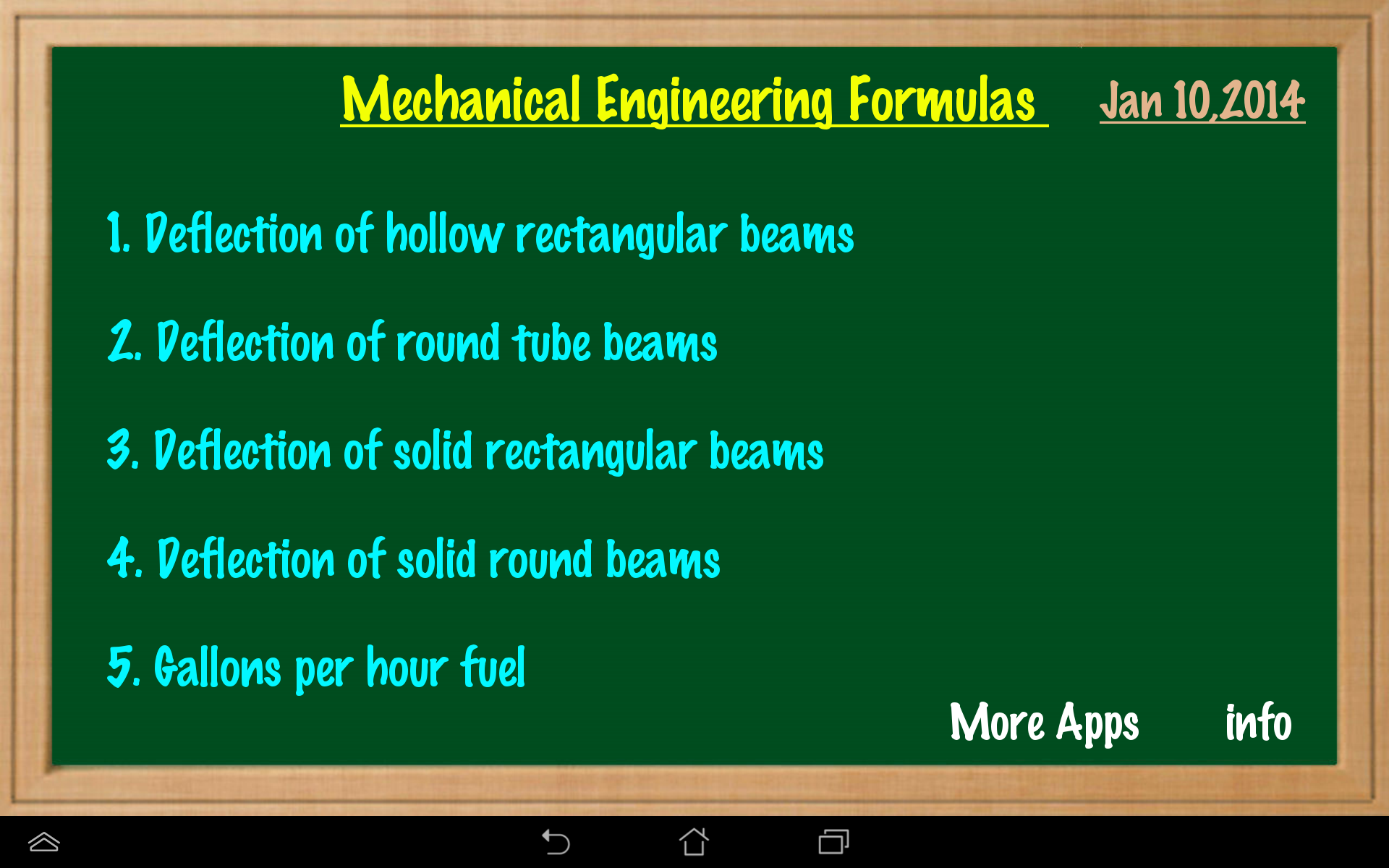 Mechanical Engineering Formulas Jan 10,2014

1. Deflection of hollow rectangular beams

2. Deflection of round tube beams

3. Deflection of solid rectangular beams

4. Deflection of solid round beams

5. Gallons per hour fuel

More Apps info